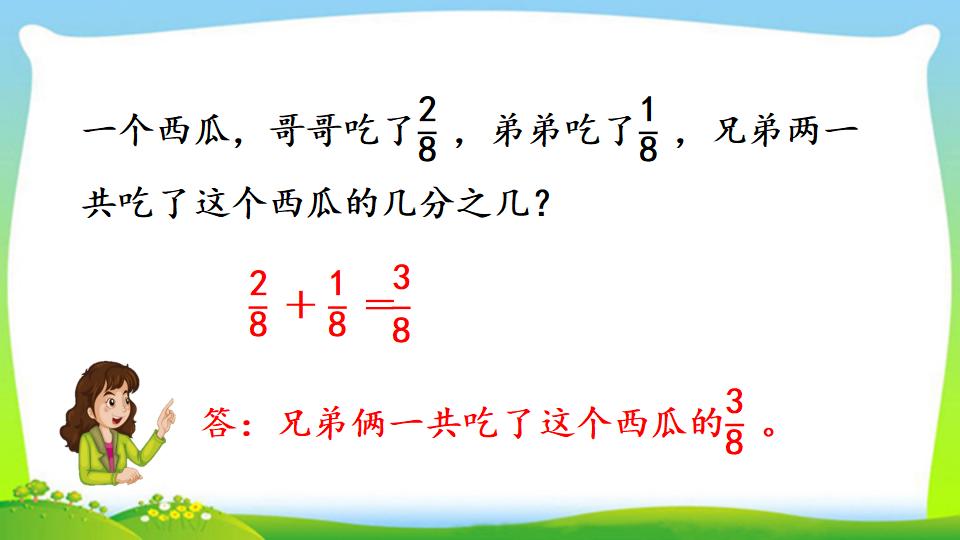 一个西瓜，哥哥吃了$\frac{2}{8}$，弟弟吃了$\frac{1}{8}$，兄弟两一共吃了这个西瓜的几分之几？

$\frac{2}{8}+\frac{1}{8}=\frac{3}{8}$

答：兄弟俩一共吃了这个西瓜的$\frac{3}{8}$。